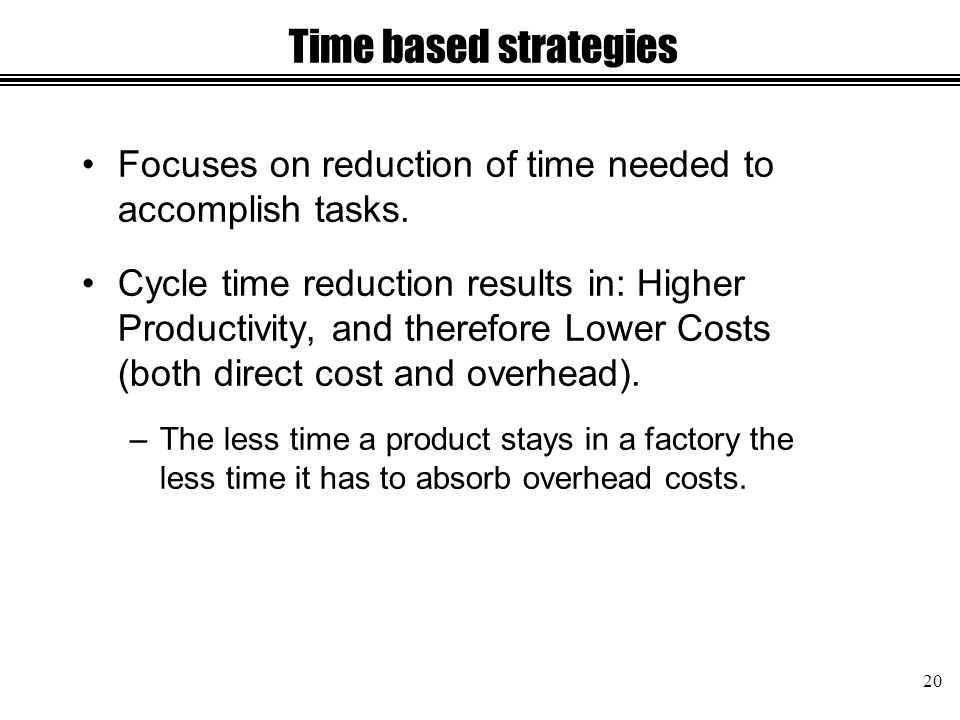 Time based strategies

• Focuses on reduction of time needed to accomplish tasks.

• Cycle time reduction results in: Higher Productivity, and therefore Lower Costs (both direct cost and overhead).

– The less time a product stays in a factory the less time it has to absorb overhead costs.

20